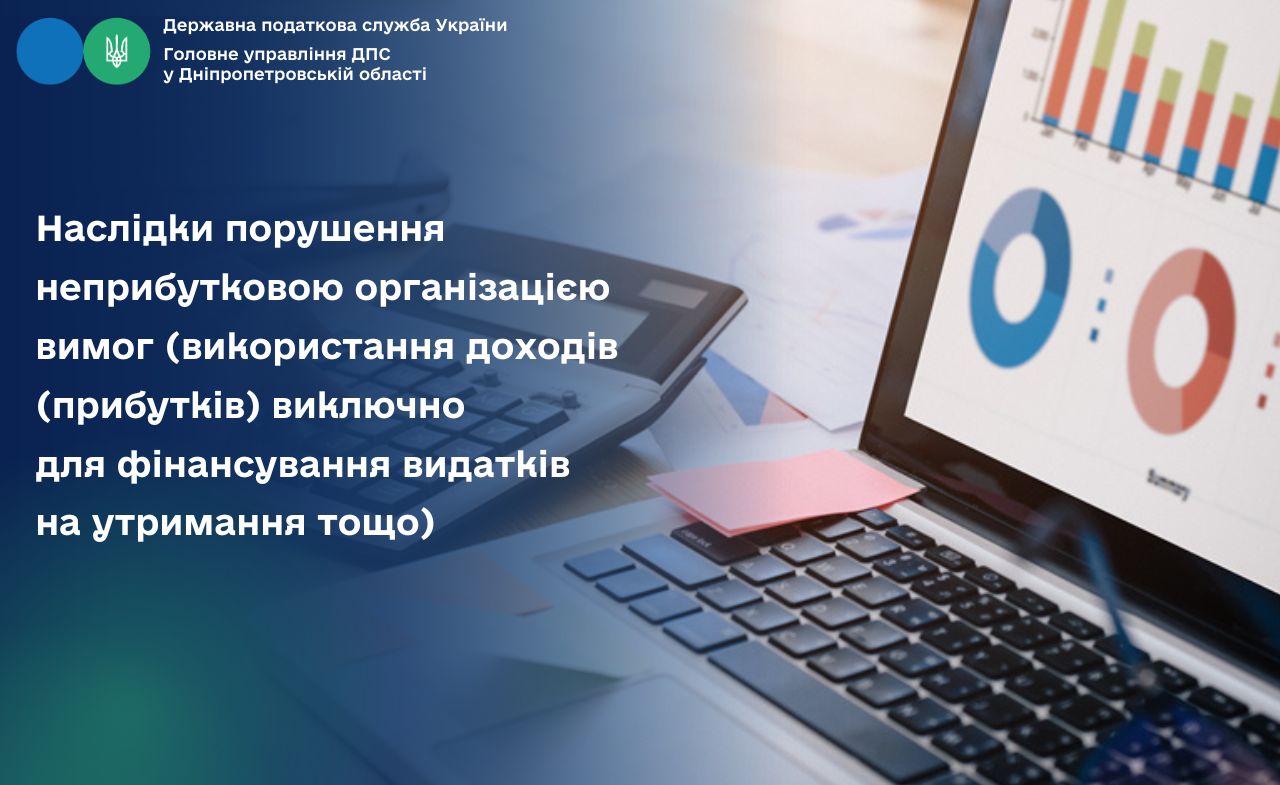 Державна податкова служба України
Головне управління ДПС
у Дніпропетровській області

Наслідки порушення неприбутковою організацією вимог (використання доходів (прибутків) виключно для фінансування видатків на утримання тощо)

Summary